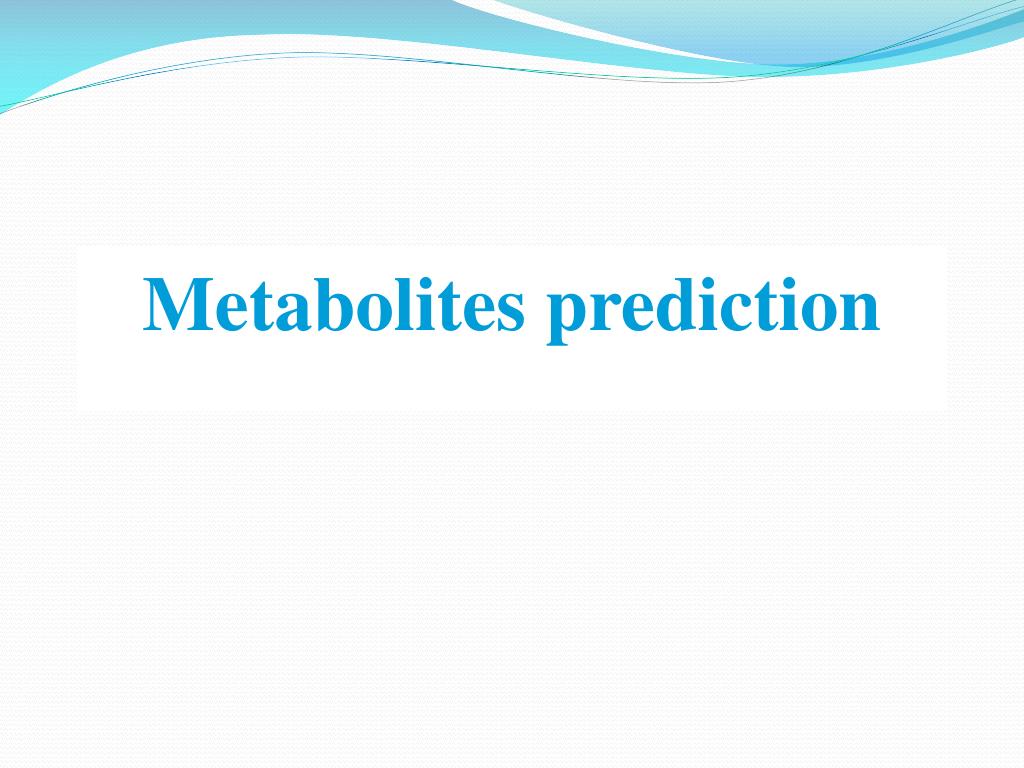 Metabolites prediction